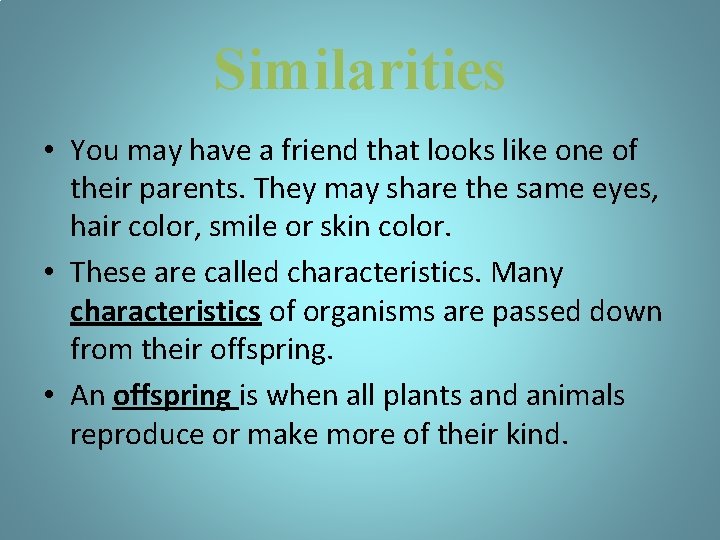 Similarities

• You may have a friend that looks like one of their parents. They may share the same eyes, hair color, smile or skin color.

• These are called characteristics. Many characteristics of organisms are passed down from their offspring.

• An offspring is when all plants and animals reproduce or make more of their kind.